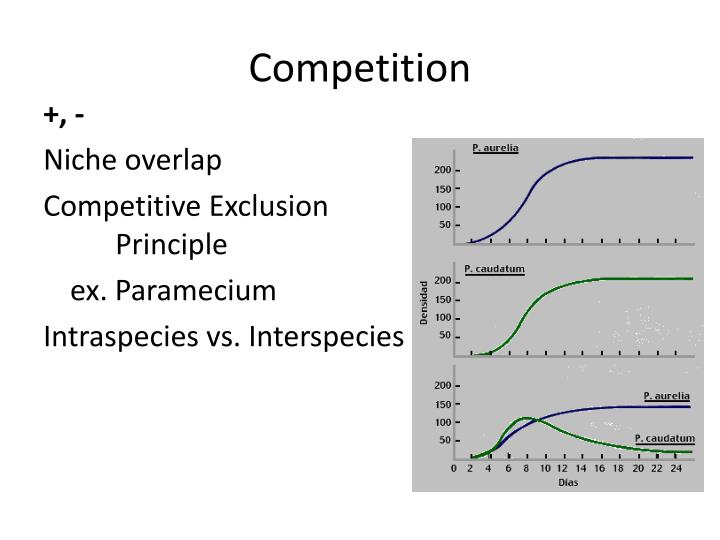 Competition

+, -

Niche overlap

Competitive Exclusion Principle

ex. Paramecium

Intraspecies vs. Interspecies

P. aurelia
200
150
100
50

P. caudatum
Densidad
200
150
100
50

200
150
100
50
P. aurelia
P. caudatum
0 2 4 6 8 10 12 14 16 18 20 22 24
Días